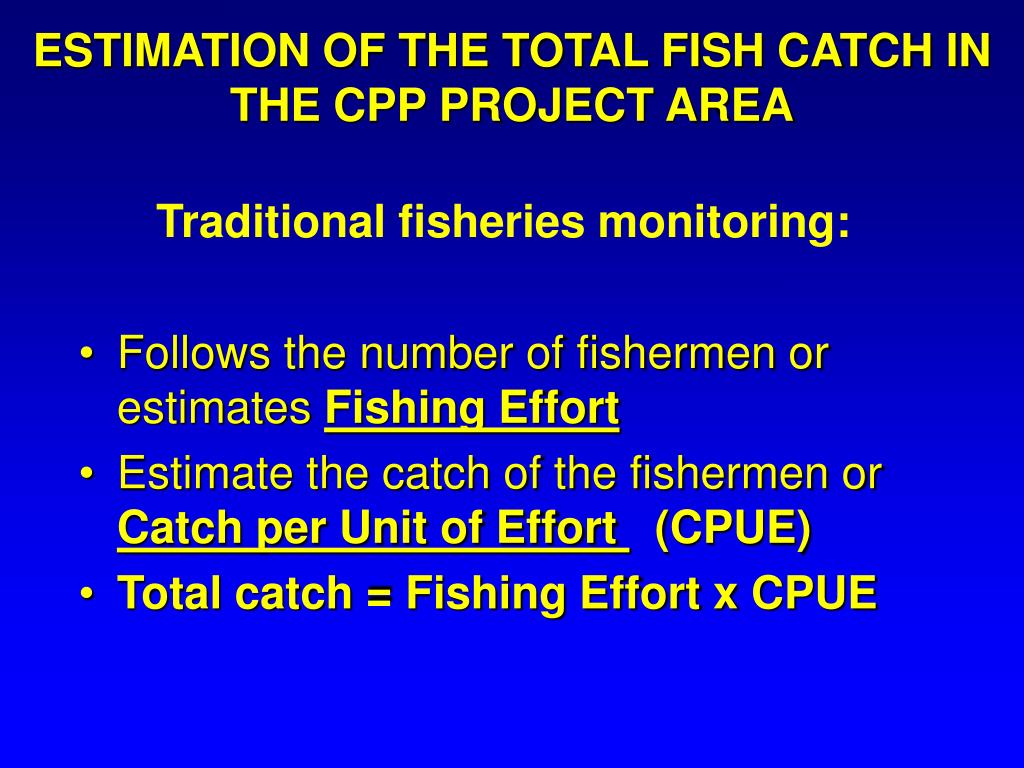 ESTIMATION OF THE TOTAL FISH CATCH IN THE CPP PROJECT AREA

Traditional fisheries monitoring:

• Follows the number of fishermen or estimates Fishing Effort
• Estimate the catch of the fishermen or Catch per Unit of Effort (CPUE)
• Total catch = Fishing Effort x CPUE